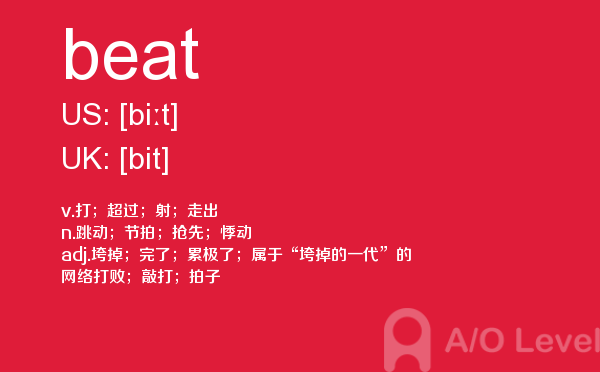 beat

US: [biːt]

UK: [bit]

v.打；超过；射；走出
n.跳动；节拍；抢先；悸动
adj.垮掉；完了；累极了；属于“垮掉的一代”的
网络打败；敲打；拍子

A/O Level